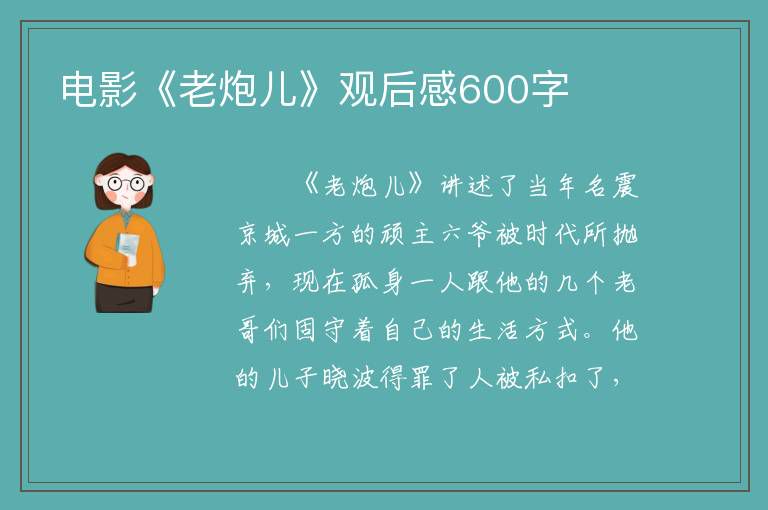 电影《老炮儿》观后感600字

《老炮儿》讲述了当年名震京城一方的顽主六爷被时代所抛弃，现在孤身一人跟他的几个老哥们固守着自己的生活方式。他的儿子晓波得罪了人被私扣了，